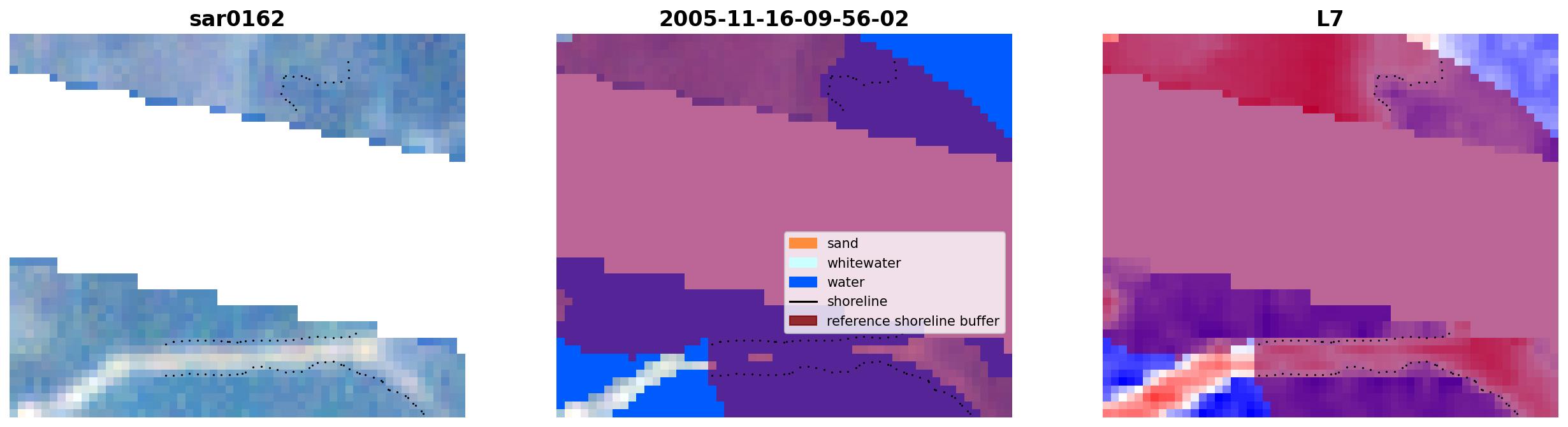 sar0162

2005-11-16-09-56-02

sand
whitewater
water
shoreline
reference shoreline buffer

L7